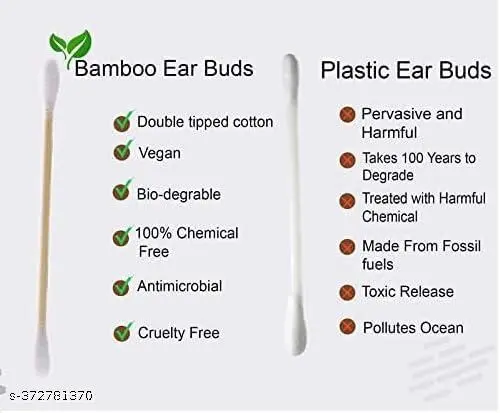 Bamboo Ear Buds

Double tipped cotton

Vegan

Bio-degrable

100% Chemical Free

Antimicrobial

Cruelty Free

Plastic Ear Buds

Pervasive and Harmful

Takes 100 Years to Degrade

Treated with Harmful Chemical

Made From Fossil fuels

Toxic Release

Pollutes Ocean

s-372781370